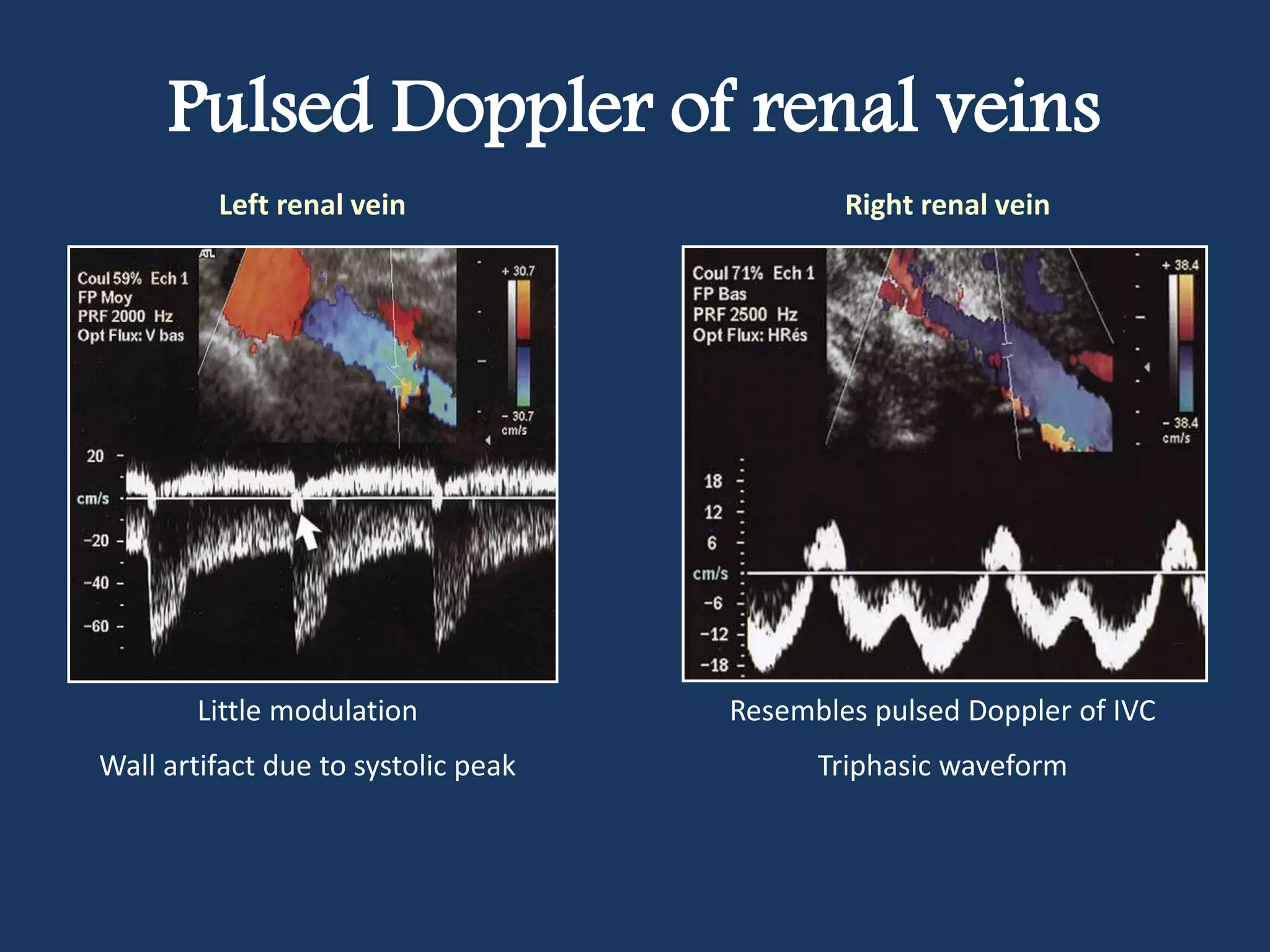 Pulsed Doppler of renal veins

Left renal vein

ATL

Coul 59% Ech 1
FP Moy
PRF 2000 Hz
Opt Flux: V bas

+ 30.7

− 30.7
cm/s

20
cm/s
−20
−40
−60

Little modulation

Wall artifact due to systolic peak

Right renal vein

Coul 71% Ech 1
FP Bas
PRF 2500 Hz
Opt Flux: HRés

+ 38.4

− 38.4
cm/s

18
12
6
cm/s
−6
−12
−18

Resembles pulsed Doppler of IVC

Triphasic waveform